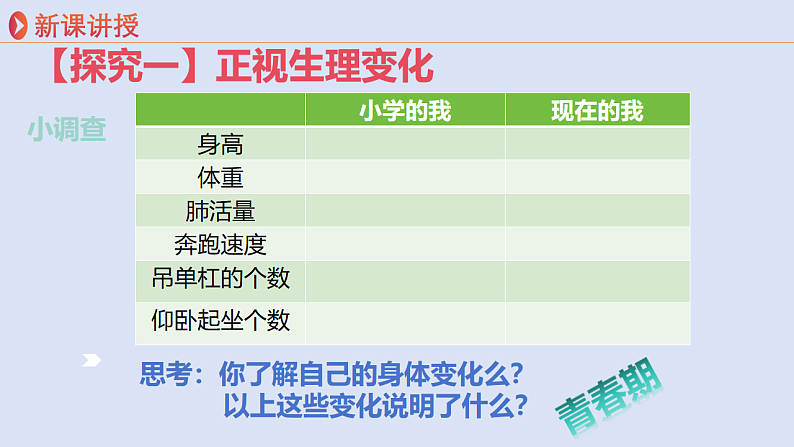 新课讲授

【探究一】正视生理变化

小调查

|  | 小学的我 | 现在的我 |
|---|---|---|
| 身高 |  |  |
| 体重 |  |  |
| 肺活量 |  |  |
| 奔跑速度 |  |  |
| 吊单杠的个数 |  |  |
| 仰卧起坐个数 |  |  |

思考：你了解自己的身体变化么？
以上这些变化说明了什么？

青春期